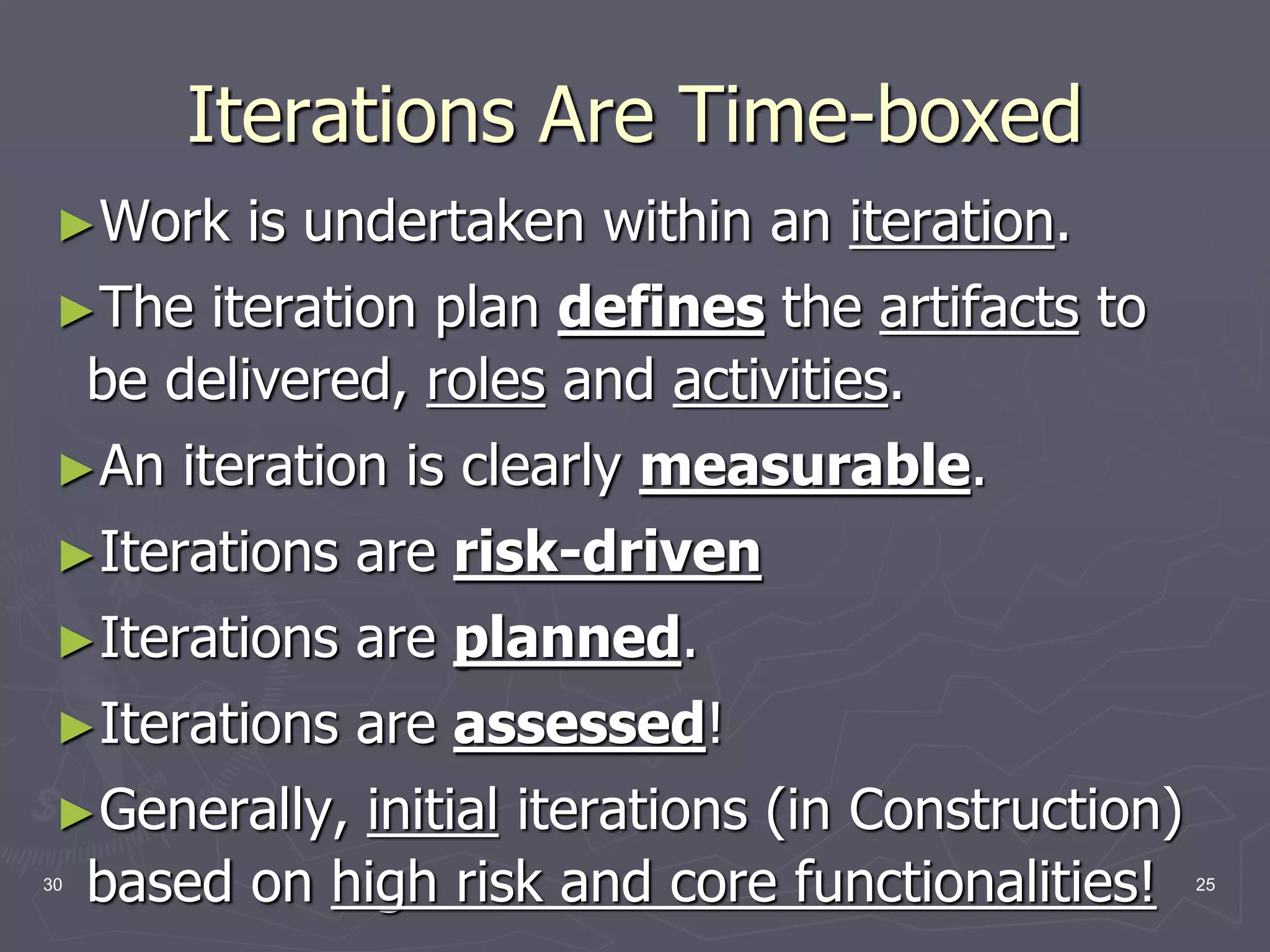 Iterations Are Time-boxed

►Work is undertaken within an iteration.

►The iteration plan defines the artifacts to be delivered, roles and activities.

►An iteration is clearly measurable.

►Iterations are risk-driven

►Iterations are planned.

►Iterations are assessed!

►Generally, initial iterations (in Construction) based on high risk and core functionalities!

30

25